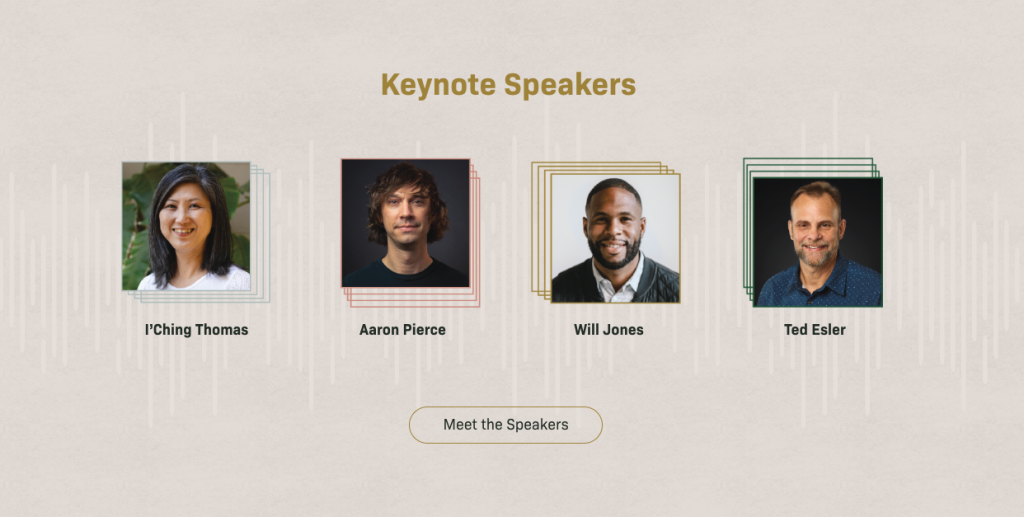 Keynote Speakers

I'Ching Thomas

Aaron Pierce

Will Jones

Ted Esler

Meet the Speakers